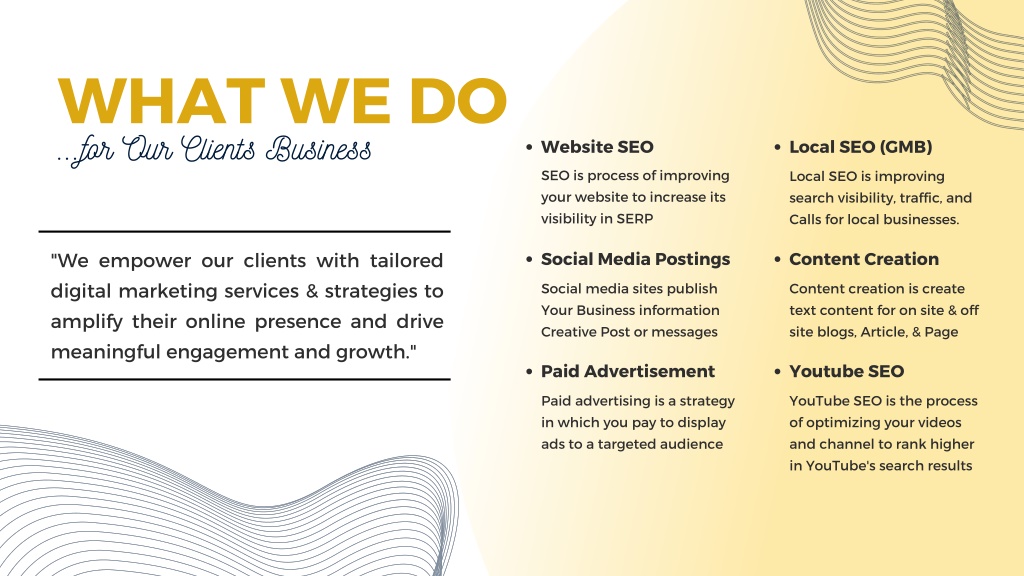 WHAT WE DO
...for Our Clients Business

"We empower our clients with tailored digital marketing services & strategies to amplify their online presence and drive meaningful engagement and growth."

• Website SEO
SEO is process of improving your website to increase its visibility in SERP

• Social Media Postings
Social media sites publish Your Business information Creative Post or messages

• Paid Advertisement
Paid advertising is a strategy in which you pay to display ads to a targeted audience

• Local SEO (GMB)
Local SEO is improving search visibility, traffic, and Calls for local businesses.

• Content Creation
Content creation is create text content for on site & off site blogs, Article, & Page

• Youtube SEO
YouTube SEO is the process of optimizing your videos and channel to rank higher in YouTube's search results